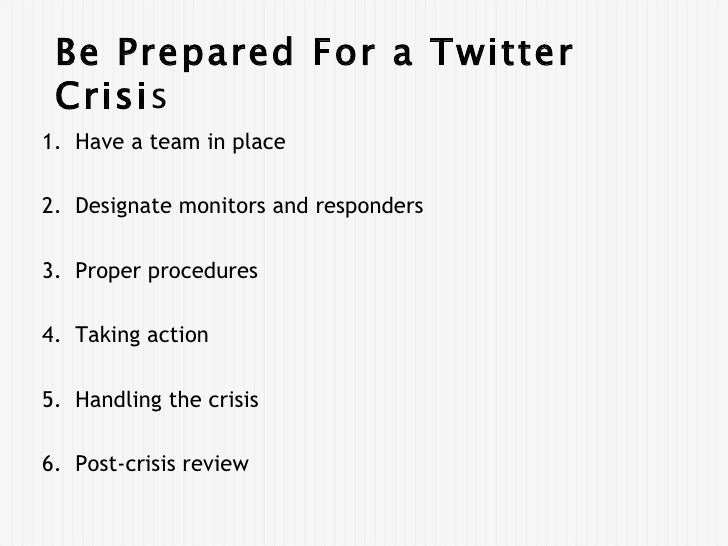 Be Prepared For a Twitter Crisis

1. Have a team in place

2. Designate monitors and responders

3. Proper procedures

4. Taking action

5. Handling the crisis

6. Post-crisis review